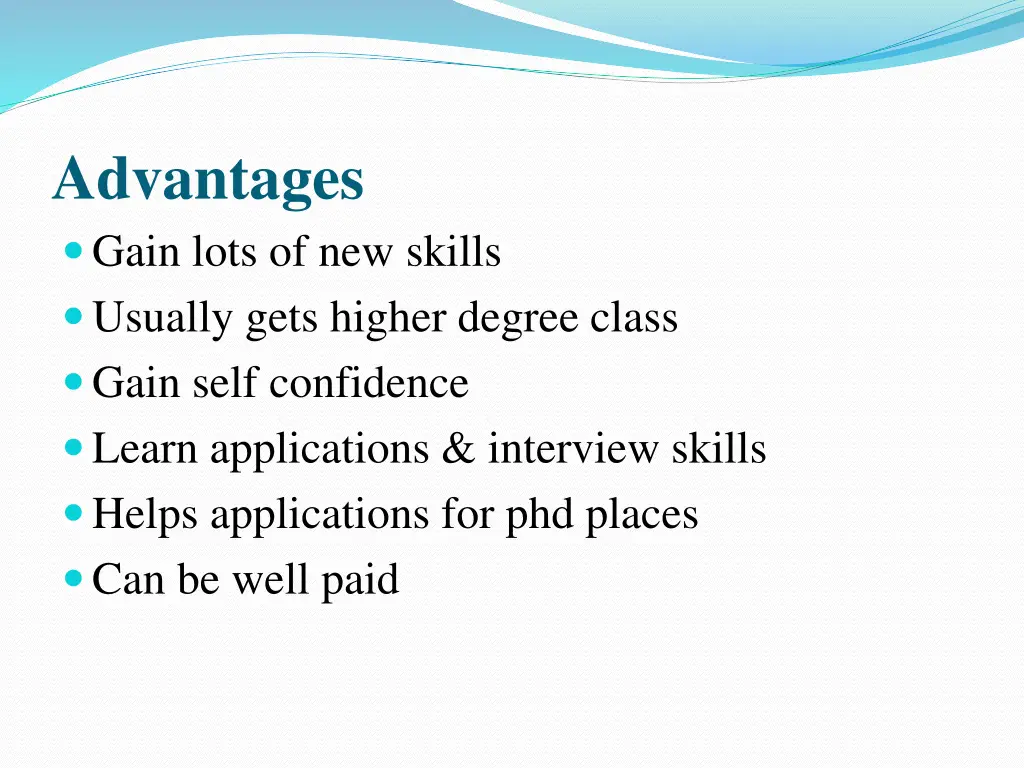 Advantages

- Gain lots of new skills
- Usually gets higher degree class
- Gain self confidence
- Learn applications & interview skills
- Helps applications for phd places
- Can be well paid